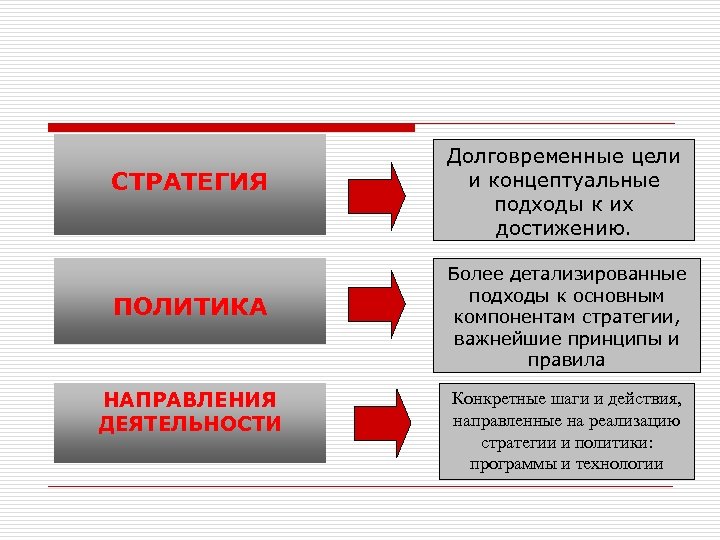 СТРАТЕГИЯ

Долговременные цели и концептуальные подходы к их достижению.

ПОЛИТИКА

Более детализированные подходы к основным компонентам стратегии, важнейшие принципы и правила

НАПРАВЛЕНИЯ ДЕЯТЕЛЬНОСТИ

Конкретные шаги и действия, направленные на реализацию стратегии и политики: программы и технологии